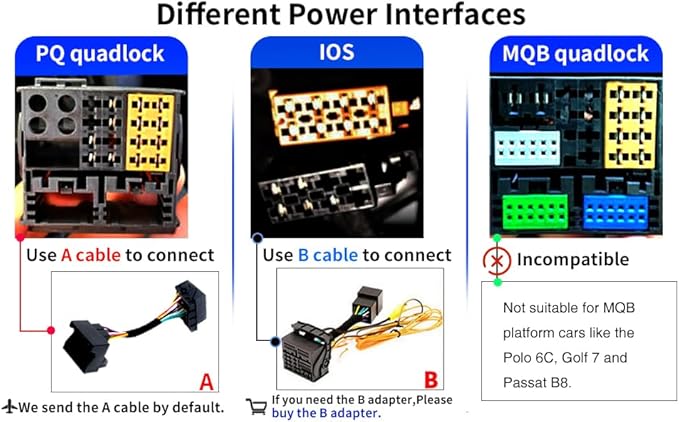 Different Power Interfaces

PQ quadlock

Use A cable to connect

A

We send the A cable by default.

IOS

Use B cable to connect

B

If you need the B adapter,Please buy the B adapter.

MQB quadlock

Incompatible

Not suitable for MQB platform cars like the Polo 6C, Golf 7 and Passat B8.